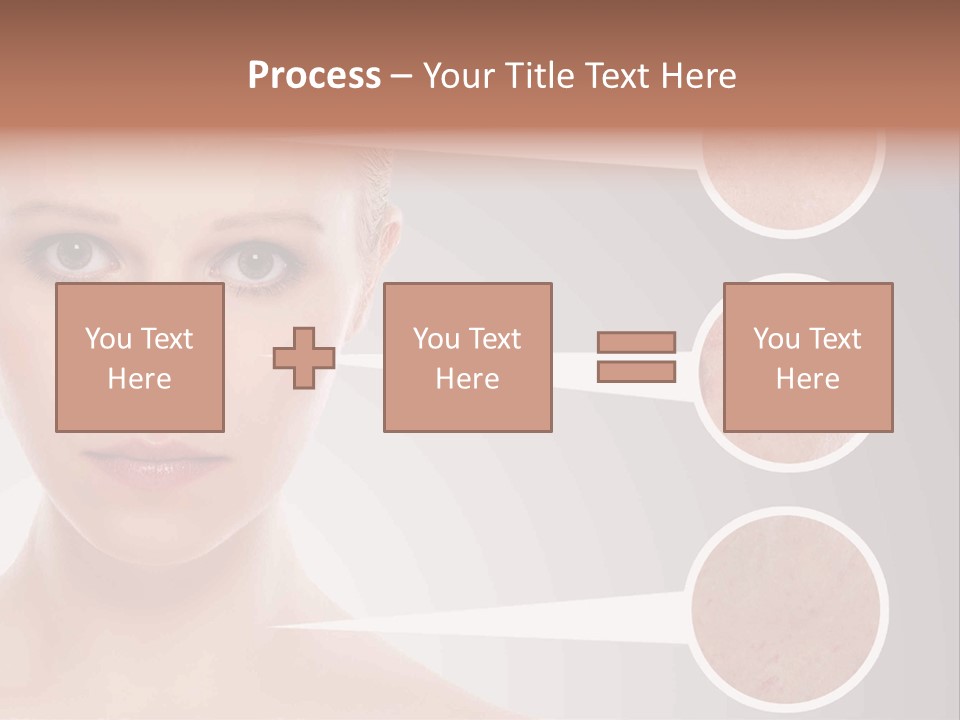 Process – Your Title Text Here

You Text Here

You Text Here

You Text Here